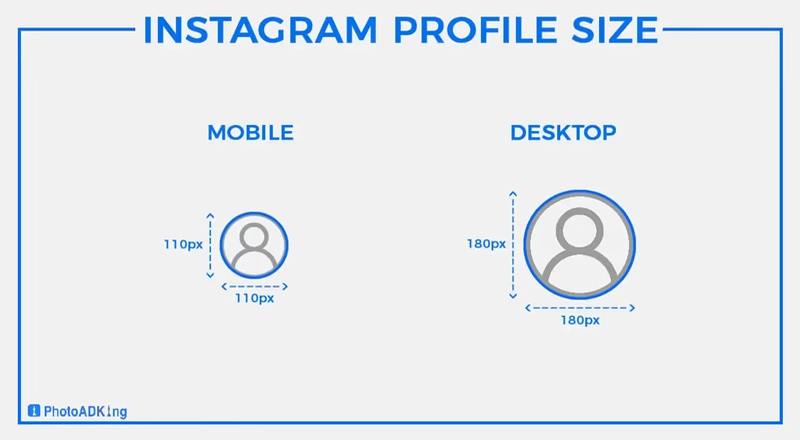 INSTAGRAM PROFILE SIZE

MOBILE

110px

110px

DESKTOP

180px

180px

PhotoADKing